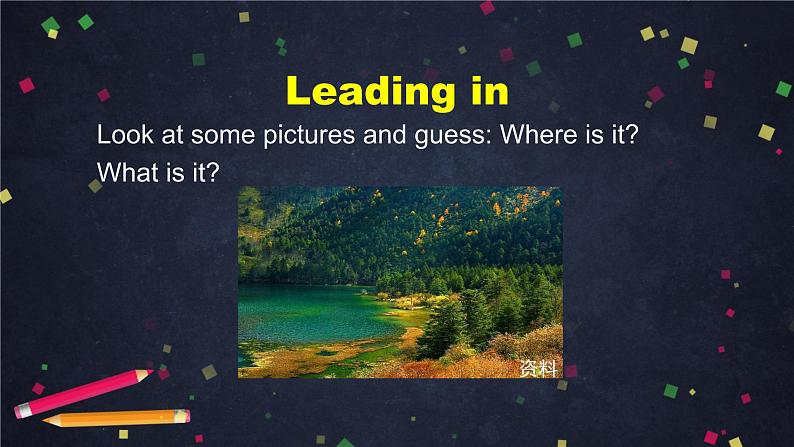 Leading in

Look at some pictures and guess: Where is it? What is it?

资料